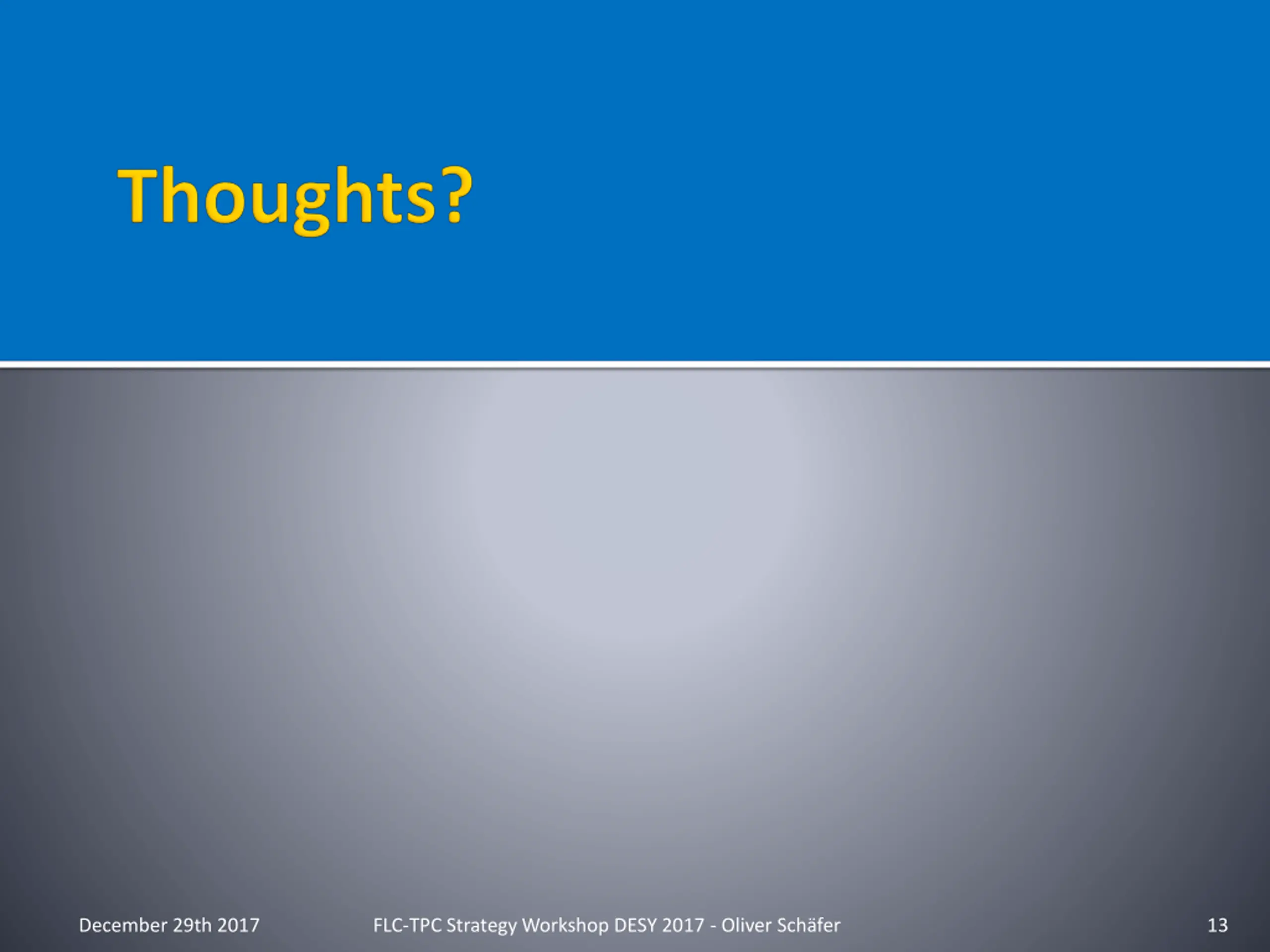 Thoughts?

December 29th 2017

FLC-TPC Strategy Workshop DESY 2017 - Oliver Schäfer

13